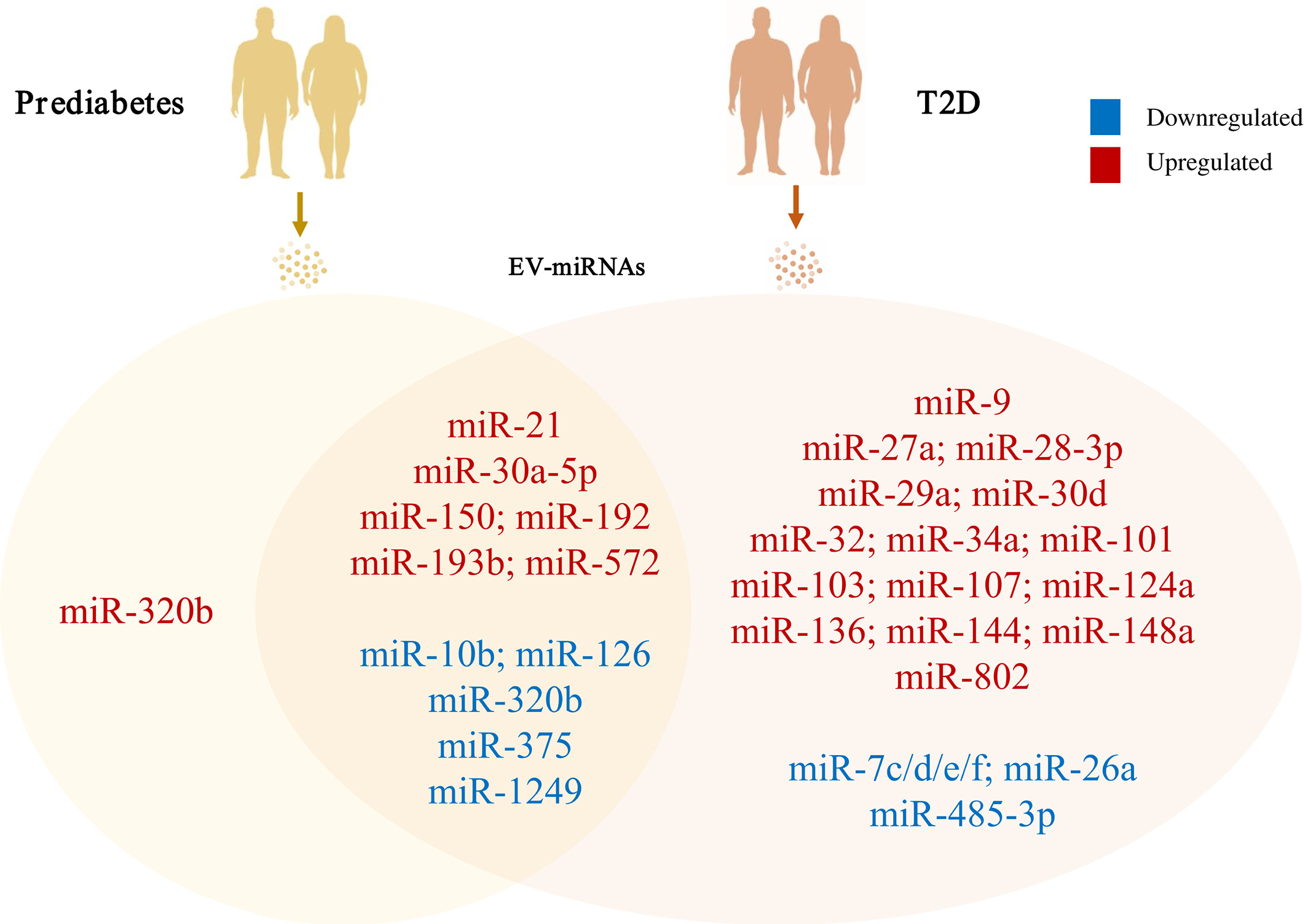 Prediabetes

T2D

Downregulated

Upregulated

EV-miRNAs

miR-320b

miR-21
miR-30a-5p
miR-150; miR-192
miR-193b; miR-572

miR-10b; miR-126
miR-320b
miR-375
miR-1249

miR-9
miR-27a; miR-28-3p
miR-29a; miR-30d
miR-32; miR-34a; miR-101
miR-103; miR-107; miR-124a
miR-136; miR-144; miR-148a
miR-802

miR-7c/d/e/f; miR-26a
miR-485-3p